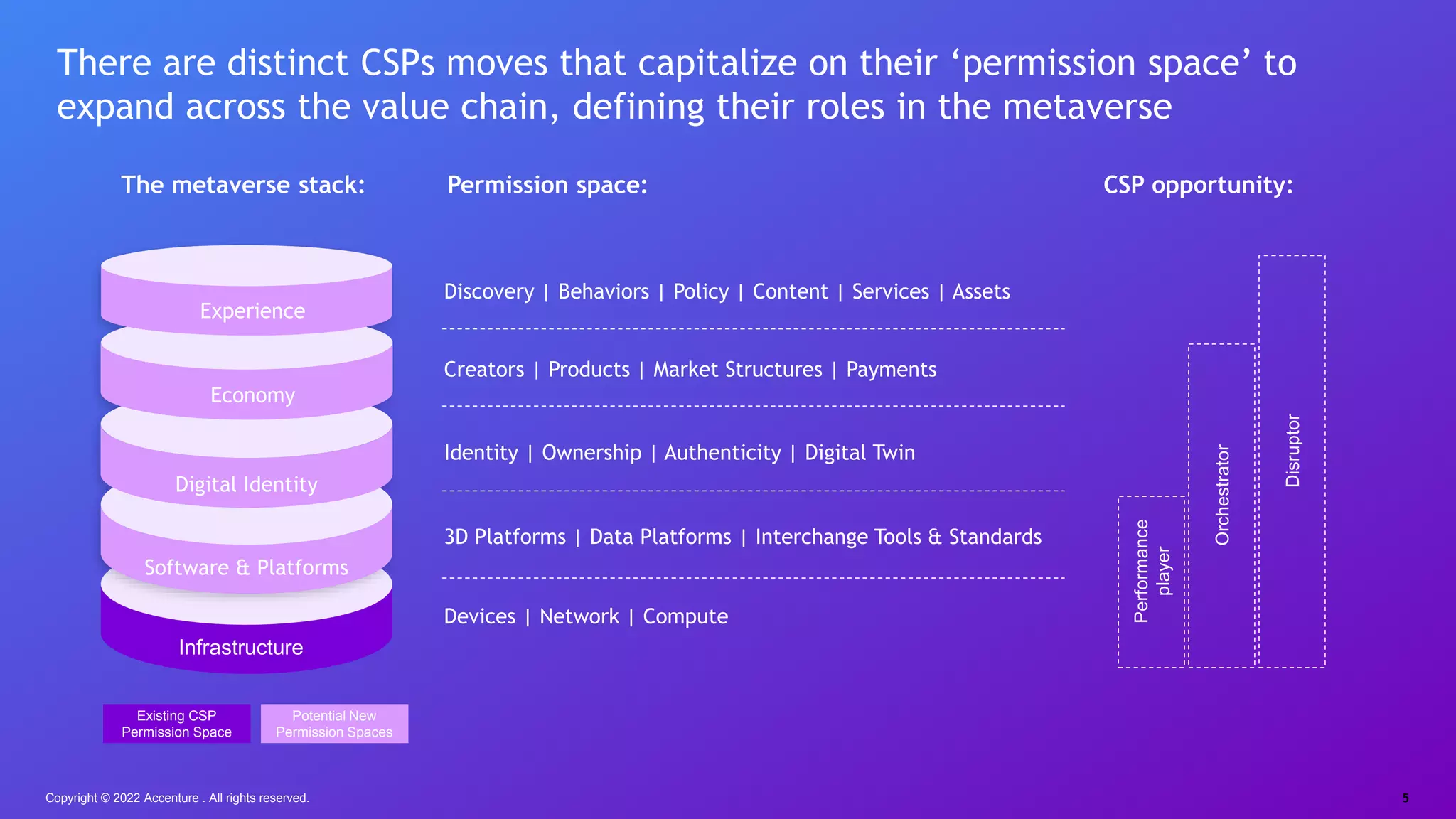 There are distinct CSPs moves that capitalize on their ‘permission space’ to expand across the value chain, defining their roles in the metaverse

The metaverse stack:

Experience

Economy

Digital Identity

Software & Platforms

Infrastructure

Existing CSP Permission Space

Potential New Permission Spaces

Permission space:

Discovery | Behaviors | Policy | Content | Services | Assets

Creators | Products | Market Structures | Payments

Identity | Ownership | Authenticity | Digital Twin

3D Platforms | Data Platforms | Interchange Tools & Standards

Devices | Network | Compute

CSP opportunity:

Performance player

Orchestrator

Disruptor

Copyright © 2022 Accenture . All rights reserved.

5